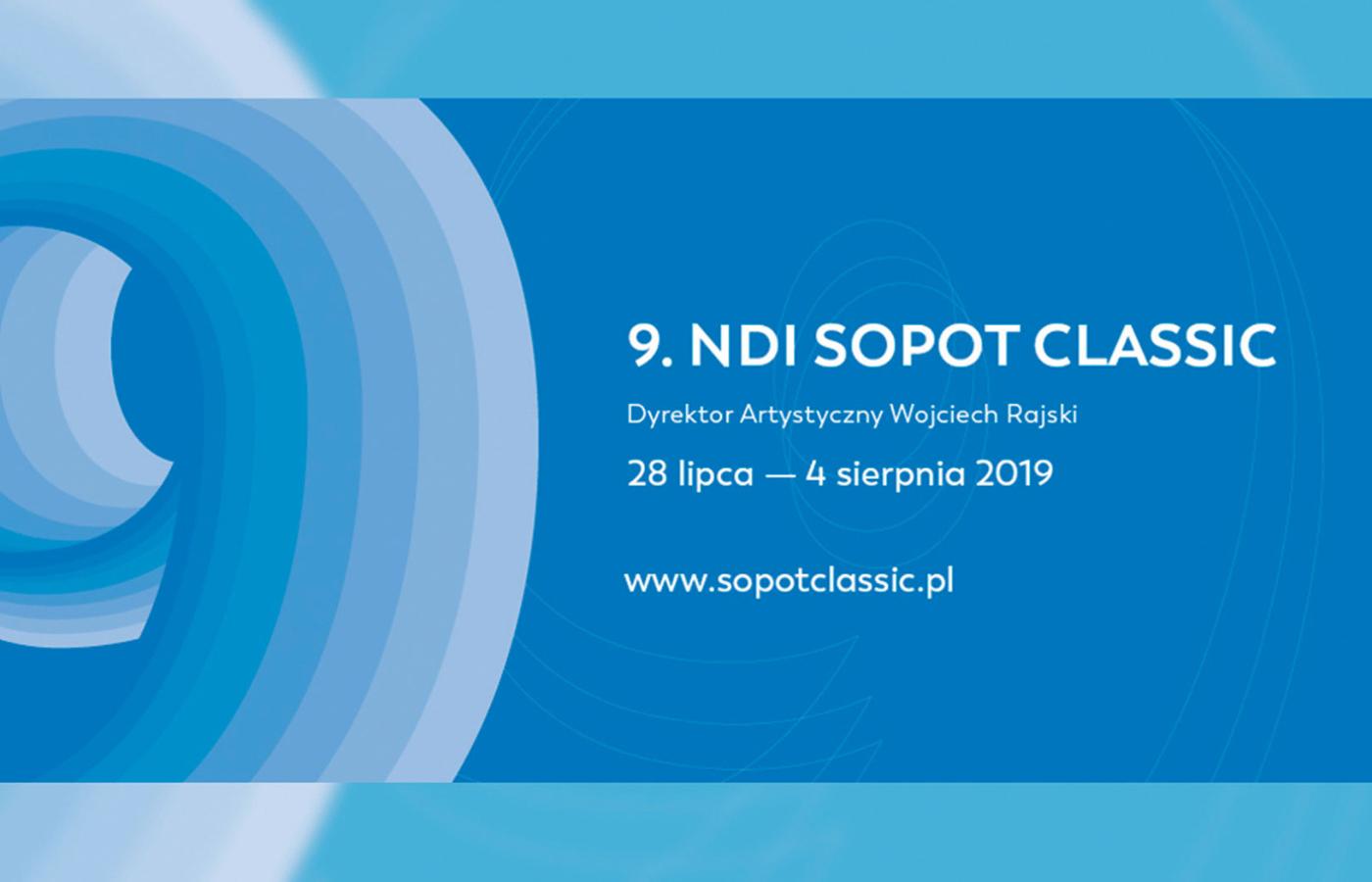 9. NDI SOPOT CLASSIC

Dyrektor Artystyczny Wojciech Rajski

28 lipca — 4 sierpnia 2019

www.sopotclassic.pl